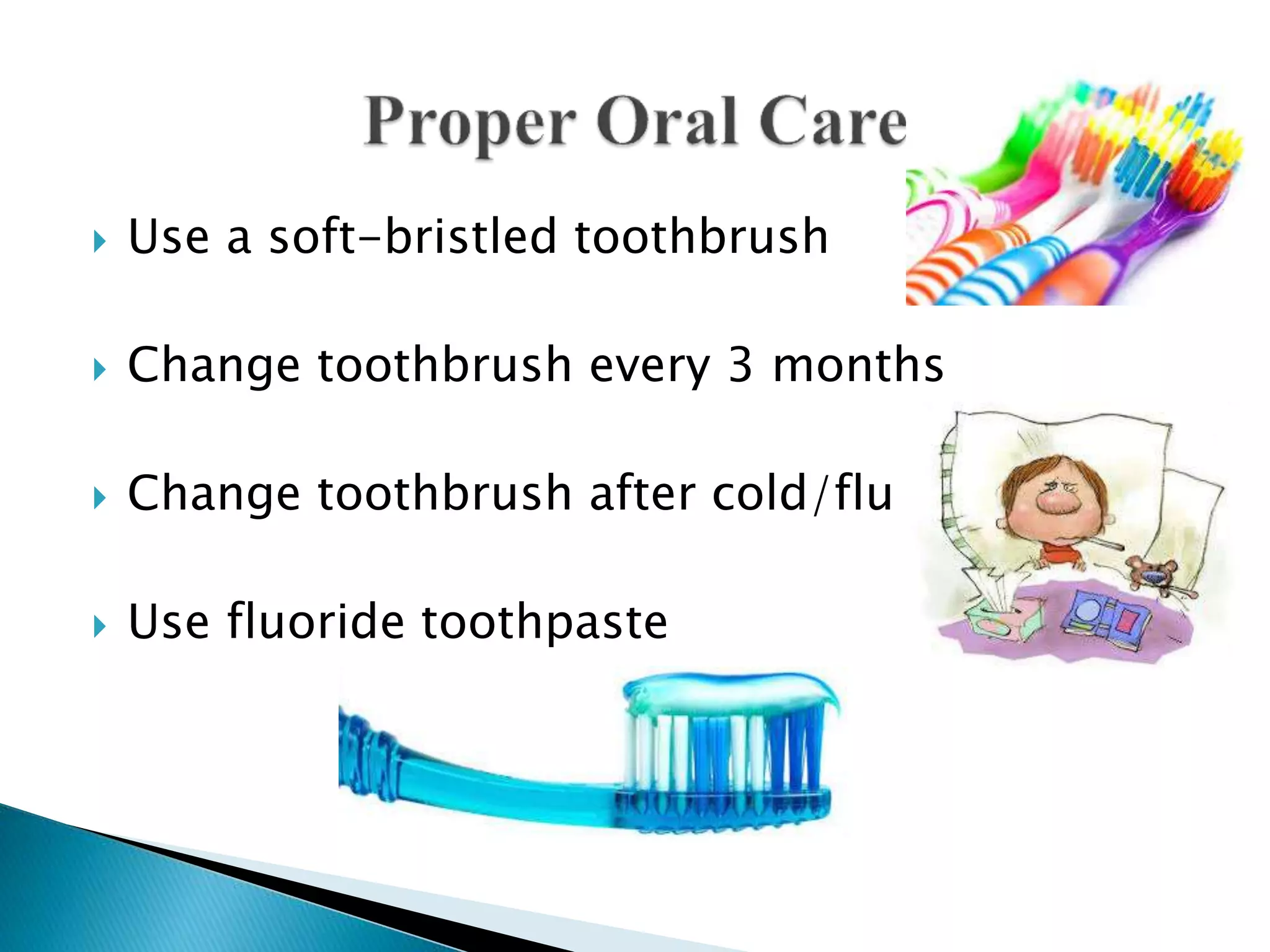 Proper Oral Care

Use a soft-bristled toothbrush

Change toothbrush every 3 months

Change toothbrush after cold/flu

Use fluoride toothpaste